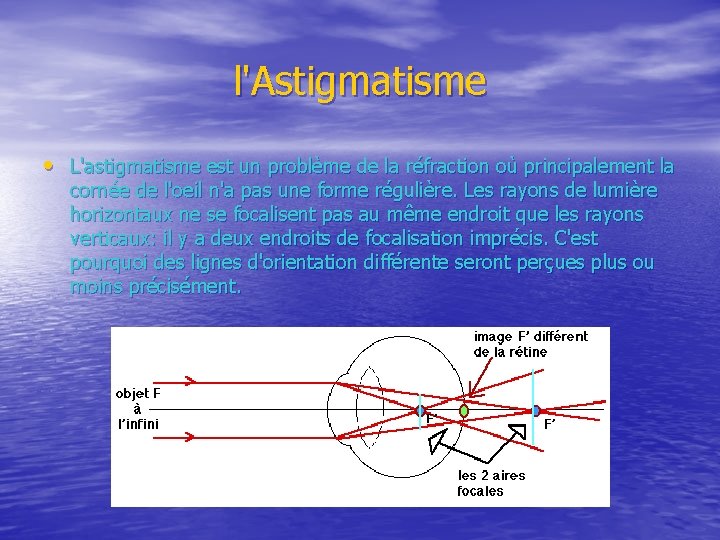 l'Astigmatisme

• L'astigmatisme est un problème de la réfraction où principalement la cornée de l'oeil n'a pas une forme régulière. Les rayons de lumière horizontaux ne se focalisent pas au même endroit que les rayons verticaux: il y a deux endroits de focalisation imprécis. C'est pourquoi des lignes d'orientation différente seront perçues plus ou moins précisément.

image F' différent de la rétine

objet F à l'infini

F'

F'

les 2 aires focales